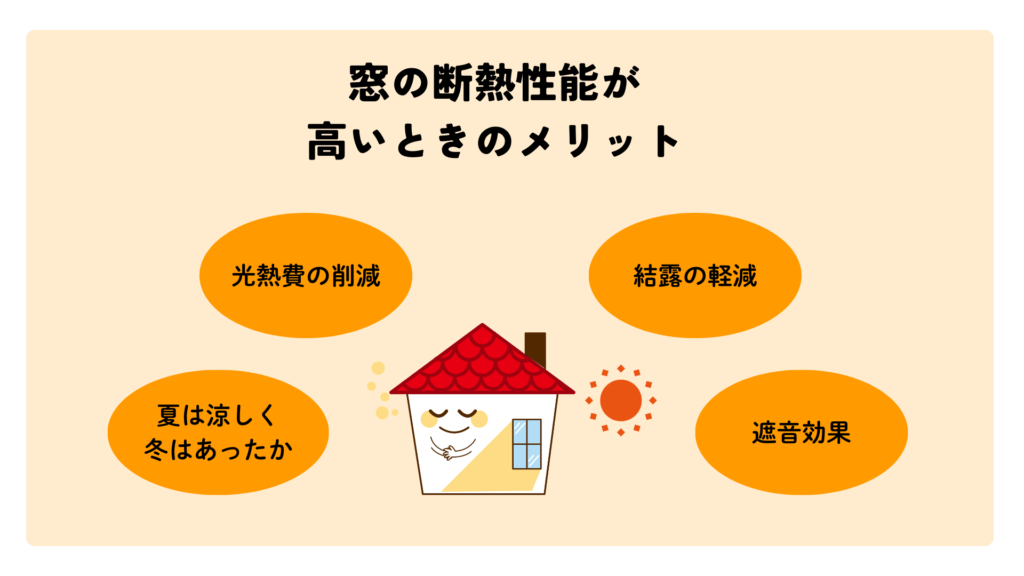 窓の断熱性能が
高いときのメリット

光熱費の削減

結露の軽減

夏は涼しく
冬はあったか

遮音効果